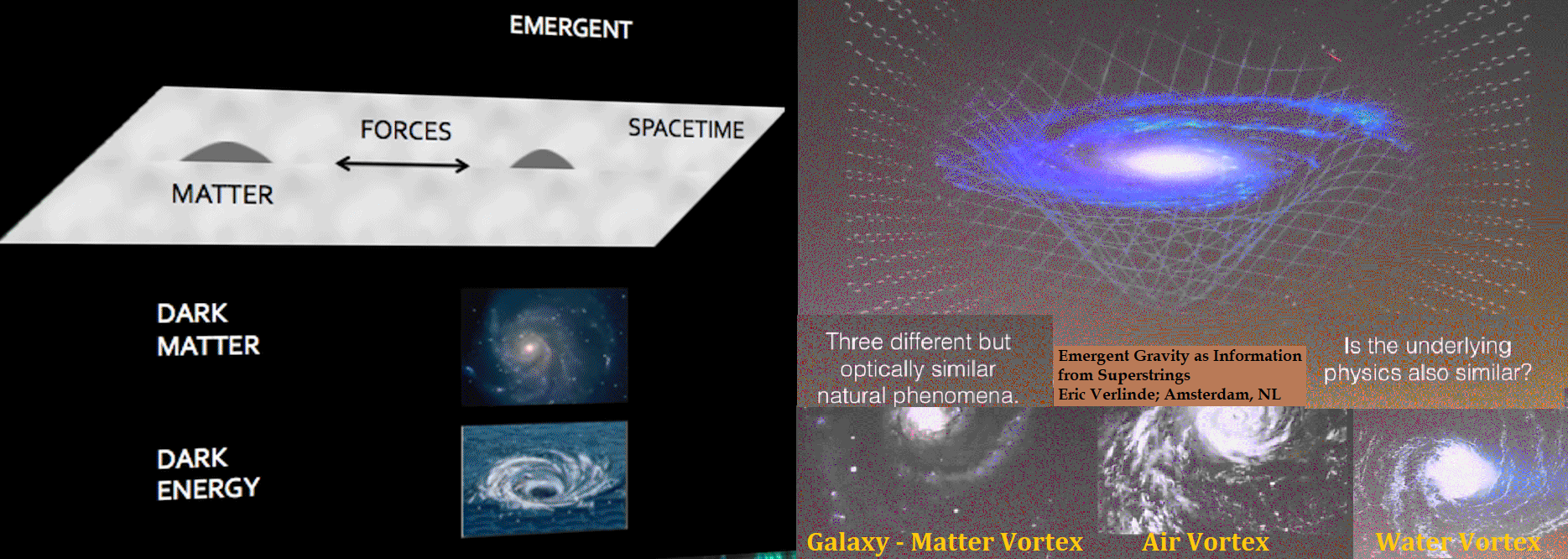 EMERGENT

FORCES

SPACETIME

MATTER

DARK MATTER

DARK ENERGY

Three different but optically similar natural phenomena.

Emergent Gravity as Information from Superstrings
Eric Verlinde; Amsterdam, NL

Is the underlying physics also similar?

Galaxy - Matter Vortex

Air Vortex

Water Vortex